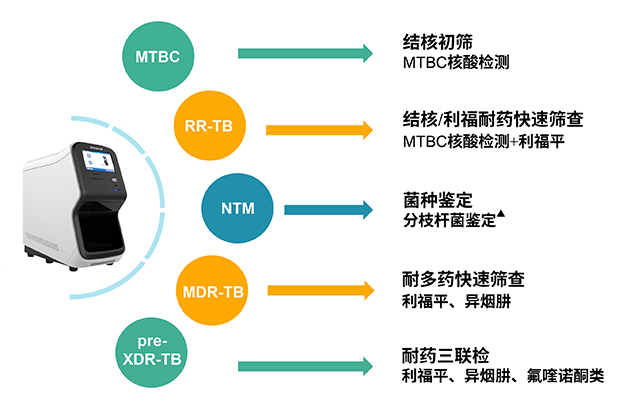 MTBC

结核初筛
MTBC核酸检测

RR-TB

结核/利福耐药快速筛查
MTBC核酸检测+利福平

NTM

菌种鉴定
分枝杆菌鉴定▲

MDR-TB

耐多药快速筛查
利福平、异烟肼

pre-XDR-TB

耐药三联检
利福平、异烟肼、氟喹诺酮类